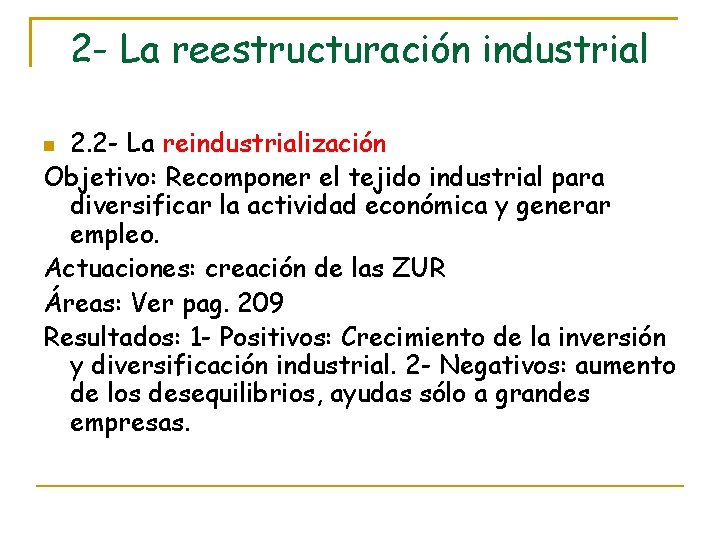 2- La reestructuración industrial

2.2- La reindustrialización

Objetivo: Recomponer el tejido industrial para diversificar la actividad económica y generar empleo.

Actuaciones: creación de las ZUR

Áreas: Ver pag. 209

Resultados: 1- Positivos: Crecimiento de la inversión y diversificación industrial. 2- Negativos: aumento de los desequilibrios, ayudas sólo a grandes empresas.